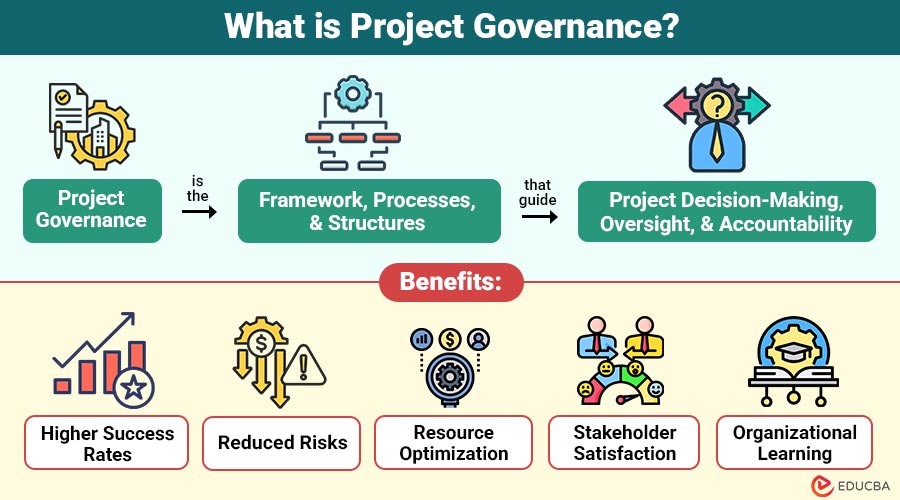 What is Project Governance?

Project Governance

is the

Framework, Processes, & Structures

that guide

Project Decision-Making, Oversight, & Accountability

Benefits:

Higher Success Rates

Reduced Risks

Resource Optimization

Stakeholder Satisfaction

Organizational Learning

EDUCBA